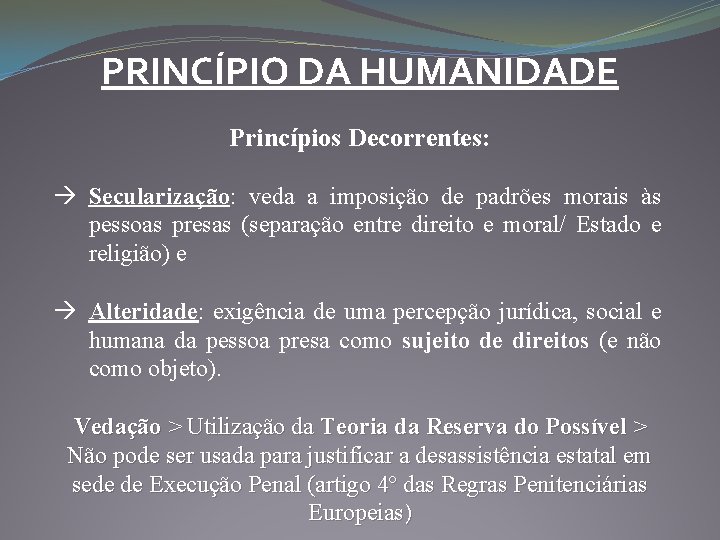 PRINCÍPIO DA HUMANIDADE

Princípios Decorrentes:

→ Secularização: veda a imposição de padrões morais às pessoas presas (separação entre direito e moral/ Estado e religião) e

→ Alteridade: exigência de uma percepção jurídica, social e humana da pessoa presa como sujeito de direitos (e não como objeto).

Vedação > Utilização da Teoria da Reserva do Possível > Não pode ser usada para justificar a desassistência estatal em sede de Execução Penal (artigo 4° das Regras Penitenciárias Europeias)